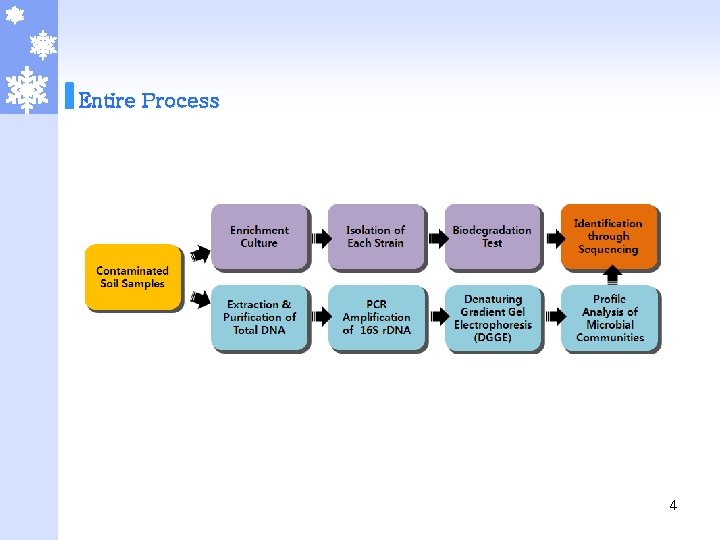 Entire Process

Contaminated Soil Samples

Enrichment Culture

Isolation of Each Strain

Biodegradation Test

Identification through Sequencing

Extraction & Purification of Total DNA

PCR Amplification of 16S rDNA

Denaturing Gradient Gel Electrophoresis (DGGE)

Profile Analysis of Microbial Communities

4